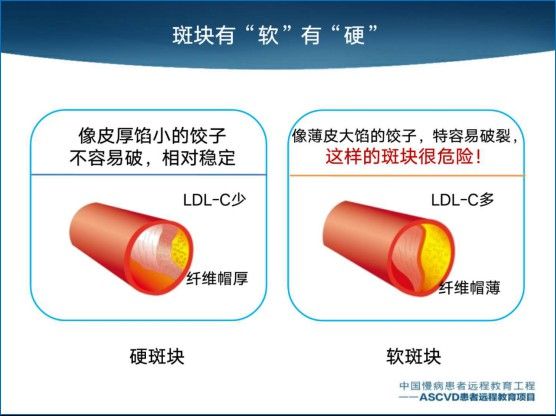 斑块有“软”有“硬”

像皮厚馅小的饺子
不容易破，相对稳定

LDL-C少

纤维帽厚

硬斑块

像薄皮大馅的饺子，特容易破裂，
这样的斑块很危险！

LDL-C多

纤维帽薄

软斑块

中国慢病患者远程教育工程
——ASCVD患者远程教育项目